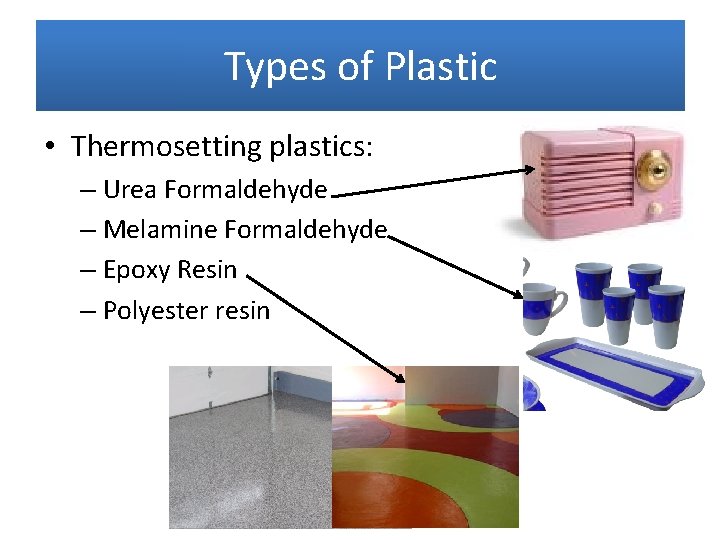 Types of Plastic

• Thermosetting plastics:
– Urea Formaldehyde
– Melamine Formaldehyde
– Epoxy Resin
– Polyester resin